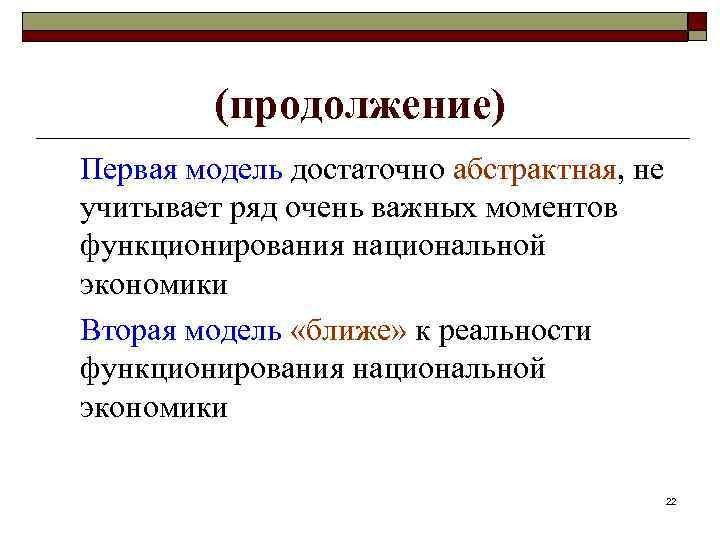 (продолжение)

Первая модель достаточно абстрактная, не учитывает ряд очень важных моментов функционирования национальной экономики

Вторая модель «ближе» к реальности функционирования национальной экономики

22